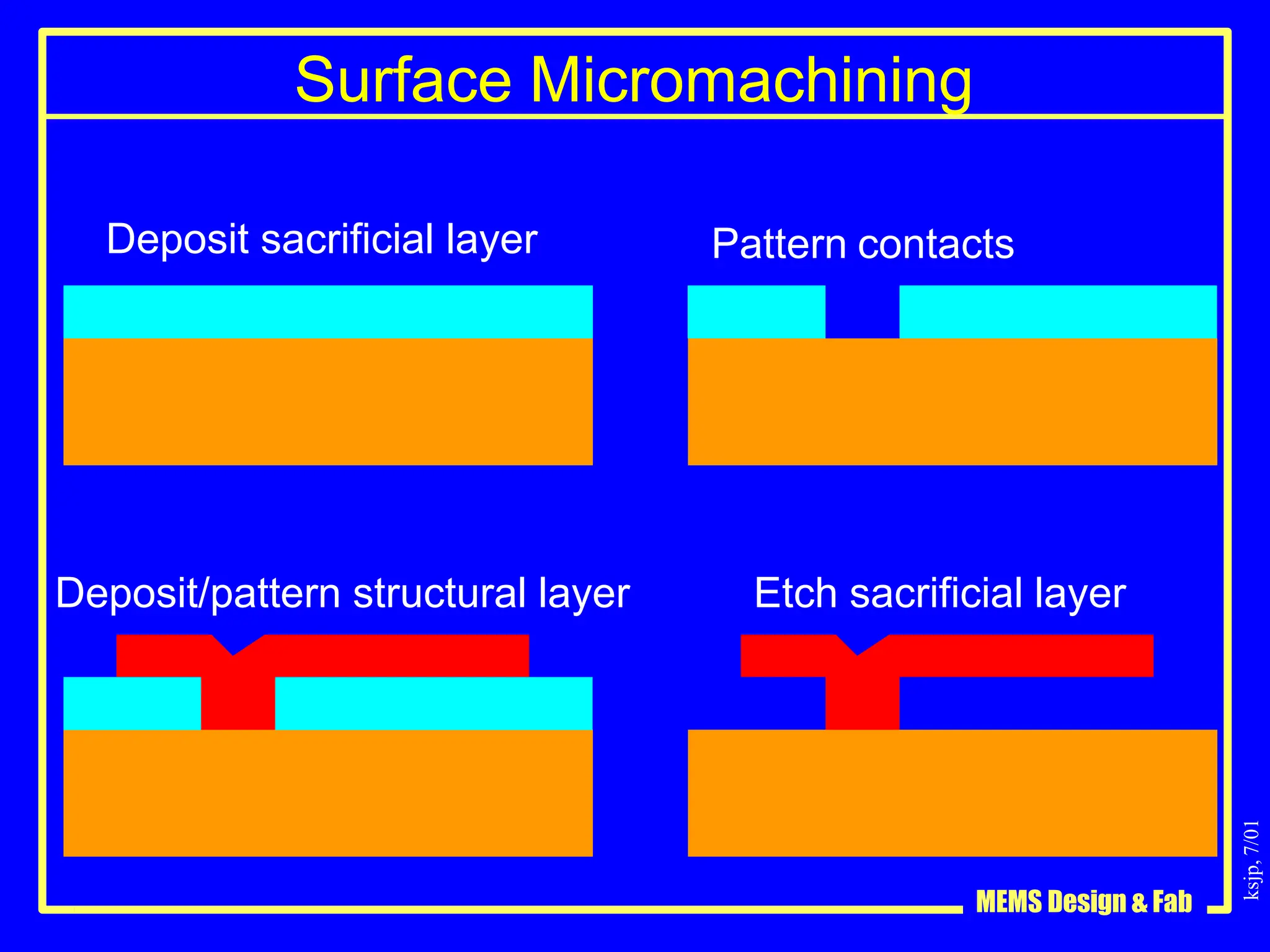 Surface Micromachining

Deposit sacrificial layer

Pattern contacts

Deposit/pattern structural layer

Etch sacrificial layer

MEMS Design & Fab

ksjp, 7/01